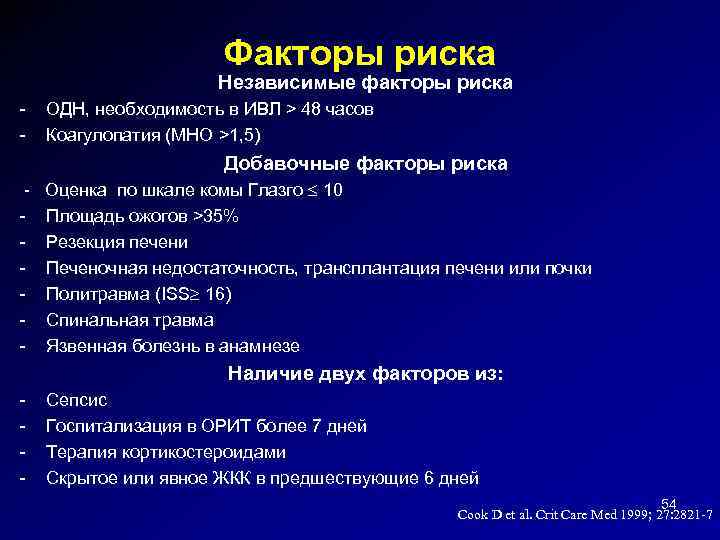 Факторы риска

Независимые факторы риска

- ОДН, необходимость в ИВЛ > 48 часов
- Коагулопатия (МНО >1,5)

Добавочные факторы риска

- Оценка по шкале комы Глазго $\leq$ 10
- Площадь ожогов >35%
- Резекция печени
- Печеночная недостаточность, трансплантация печени или почки
- Политравма (ISS$\geq$ 16)
- Спинальная травма
- Язвенная болезнь в анамнезе

Наличие двух факторов из:

- Сепсис
- Госпитализация в ОРИТ более 7 дней
- Терапия кортикостероидами
- Скрытое или явное ЖКК в предшествующие 6 дней

54

Cook D et al. Crit Care Med 1999; 27:2821-7